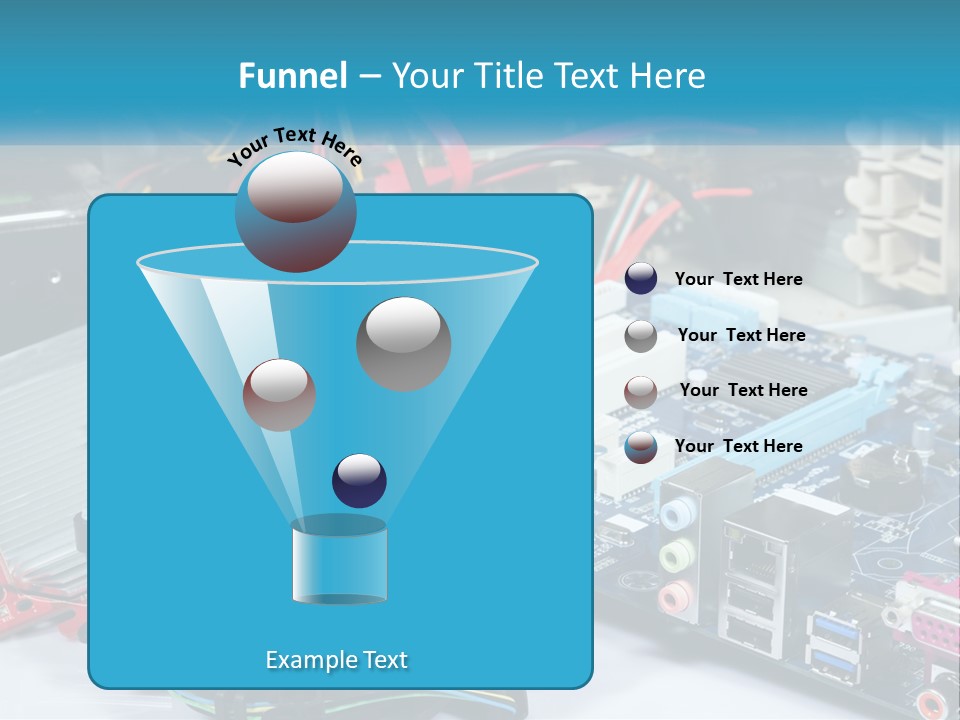 Funnel – Your Title Text Here

Your Text Here

Example Text

Your Text Here

Your Text Here

Your Text Here

Your Text Here